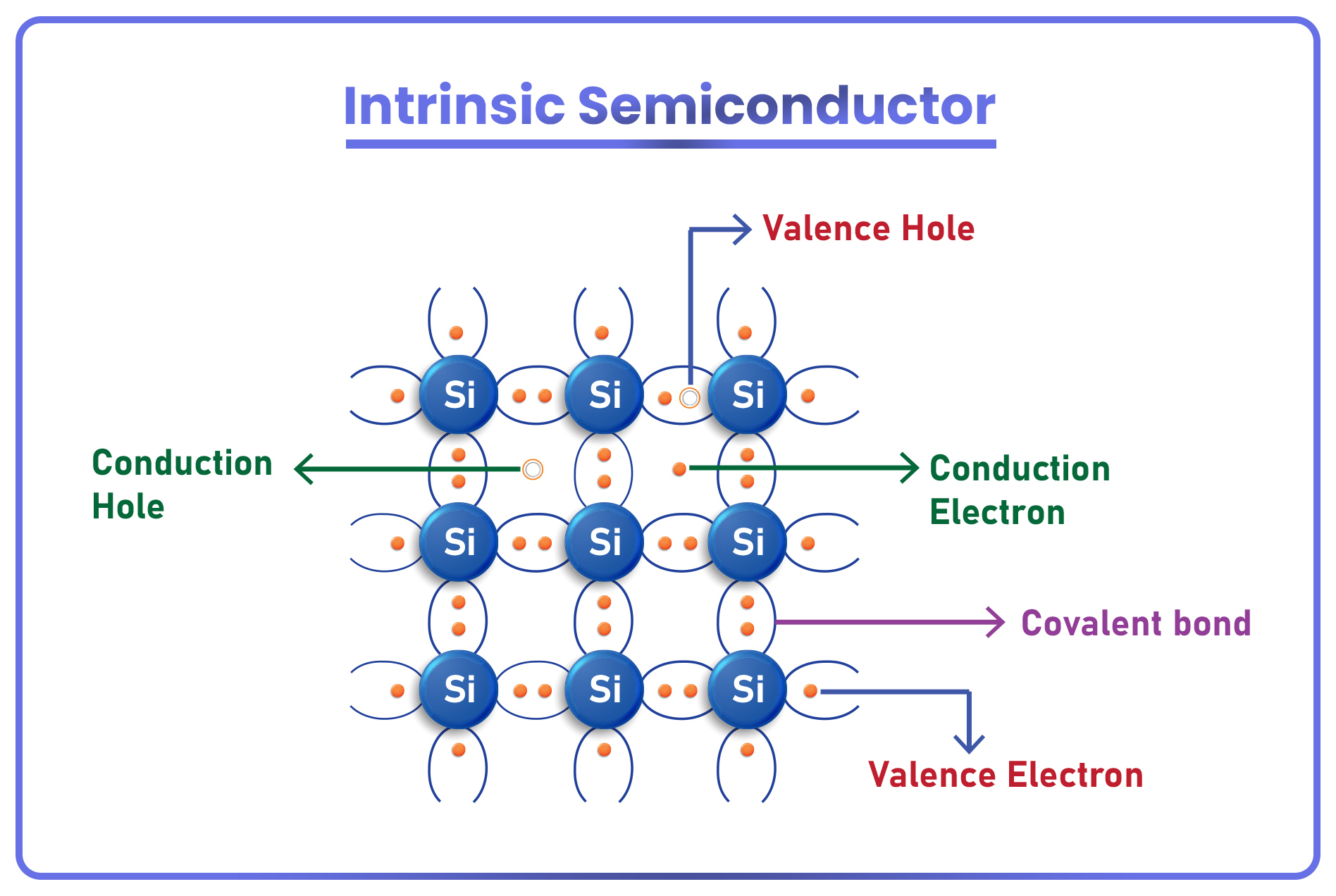 Intrinsic Semiconductor

Valence Hole

Si Si Si

Conduction Hole

Conduction Electron

Si Si Si

Covalent bond

Si Si Si

Valence Electron